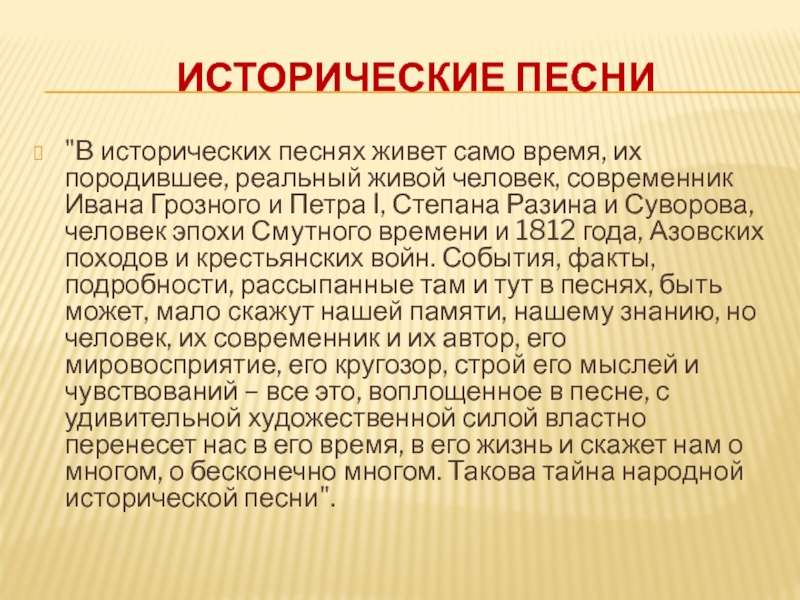 ИСТОРИЧЕСКИЕ ПЕСНИ

"В исторических песнях живет само время, их породившее, реальный живой человек, современник Ивана Грозного и Петра I, Степана Разина и Суворова, человек эпохи Смутного времени и 1812 года, Азовских походов и крестьянских войн. События, факты, подробности, рассыпанные там и тут в песнях, быть может, мало скажут нашей памяти, нашему знанию, но человек, их современник и их автор, его мировосприятие, его кругозор, строй его мыслей и чувствований – все это, воплощенное в песне, с удивительной художественной силой властно перенесет нас в его время, в его жизнь и скажет нам о многом, о бесконечно многом. Такова тайна народной исторической песни".